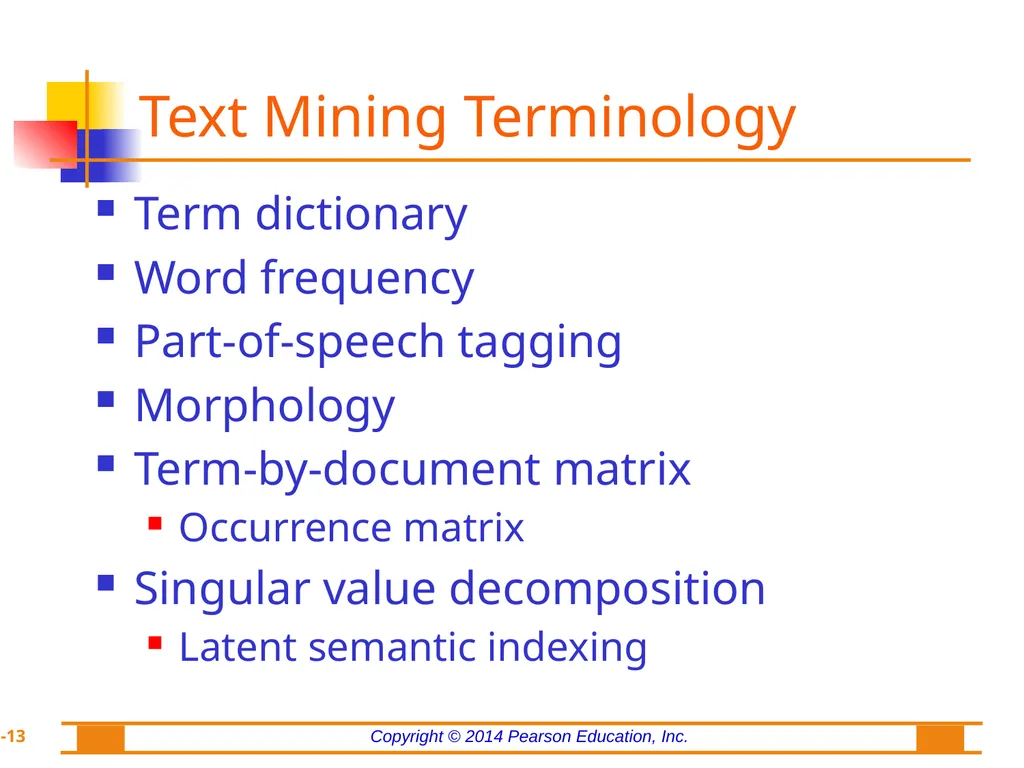 Text Mining Terminology

- Term dictionary
- Word frequency
- Part-of-speech tagging
- Morphology
- Term-by-document matrix
  - Occurrence matrix
- Singular value decomposition
  - Latent semantic indexing

-13

Copyright © 2014 Pearson Education, Inc.